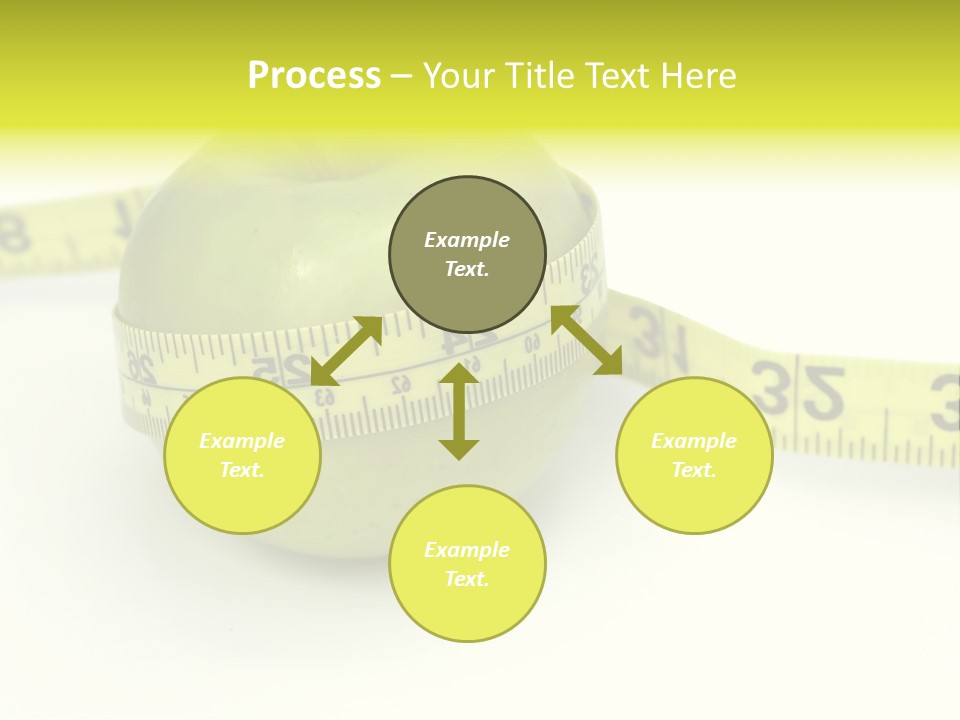 Process – Your Title Text Here

Example Text.

Example Text.

Example Text.

Example Text.